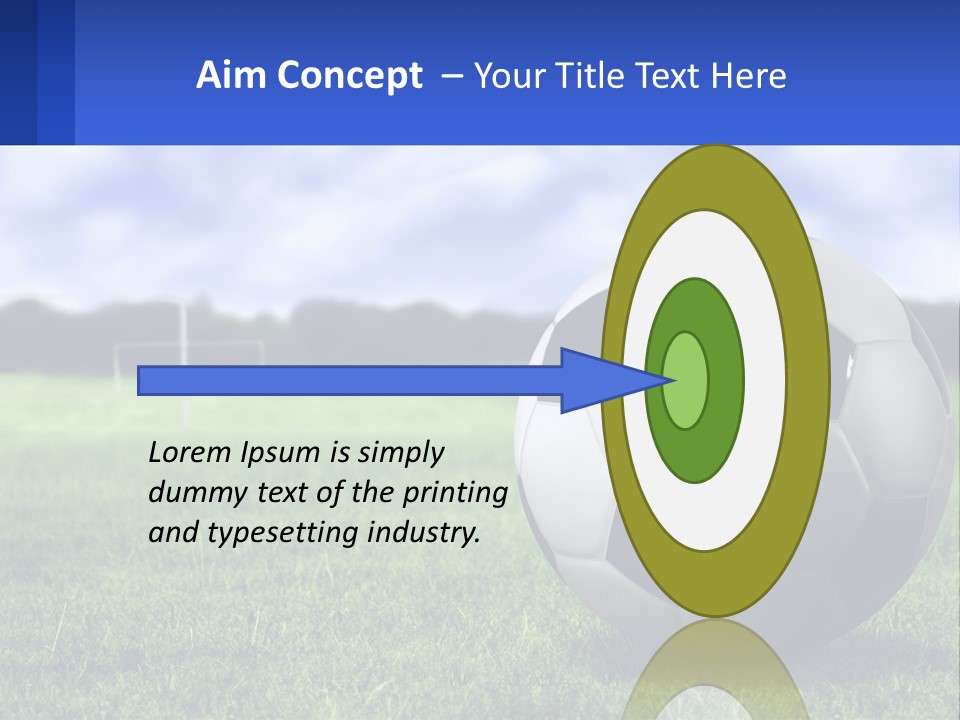 Aim Concept – Your Title Text Here

Lorem Ipsum is simply dummy text of the printing and typesetting industry.